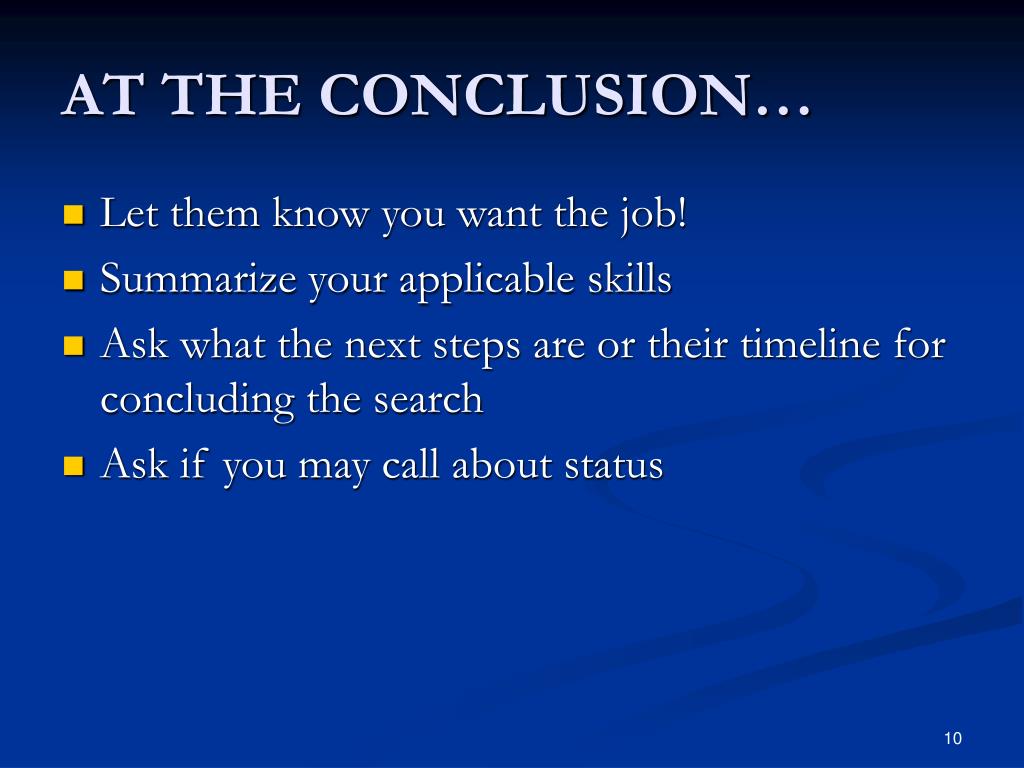 AT THE CONCLUSION…

- Let them know you want the job!
- Summarize your applicable skills
- Ask what the next steps are or their timeline for concluding the search
- Ask if you may call about status

10